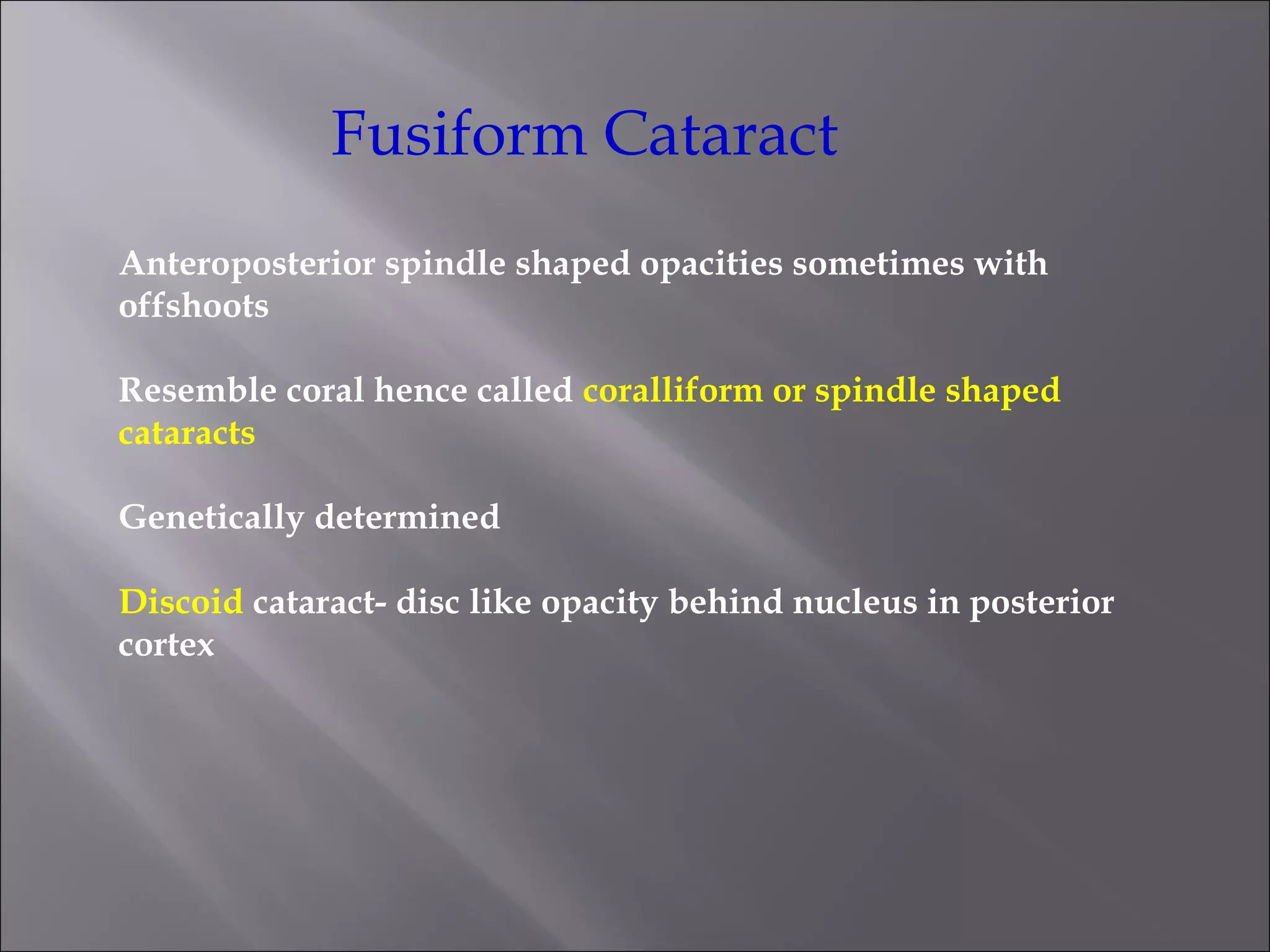 Fusiform Cataract

Anteroposterior spindle shaped opacities sometimes with offshoots

Resemble coral hence called coralliform or spindle shaped cataracts

Genetically determined

Discoid cataract- disc like opacity behind nucleus in posterior cortex